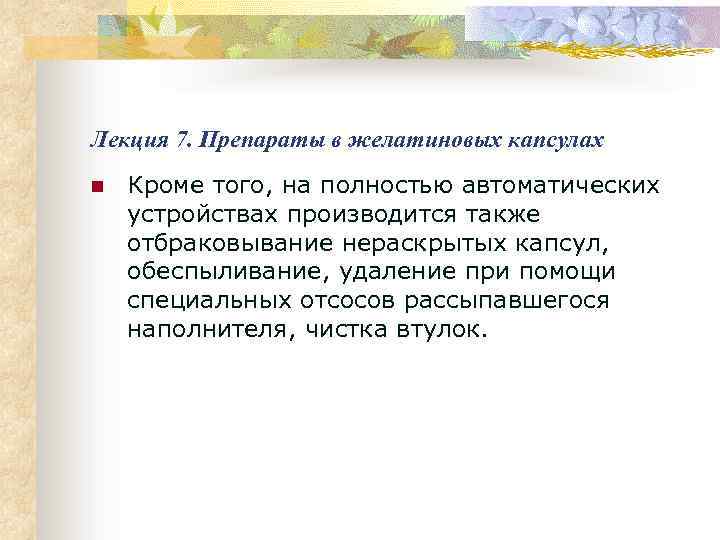 Лекция 7. Препараты в желатиновых капсулах

Кроме того, на полностью автоматических устройствах производится также отбраковывание нераскрытых капсул, обеспыливание, удаление при помощи специальных отсосов рассыпавшегося наполнителя, чистка втулок.